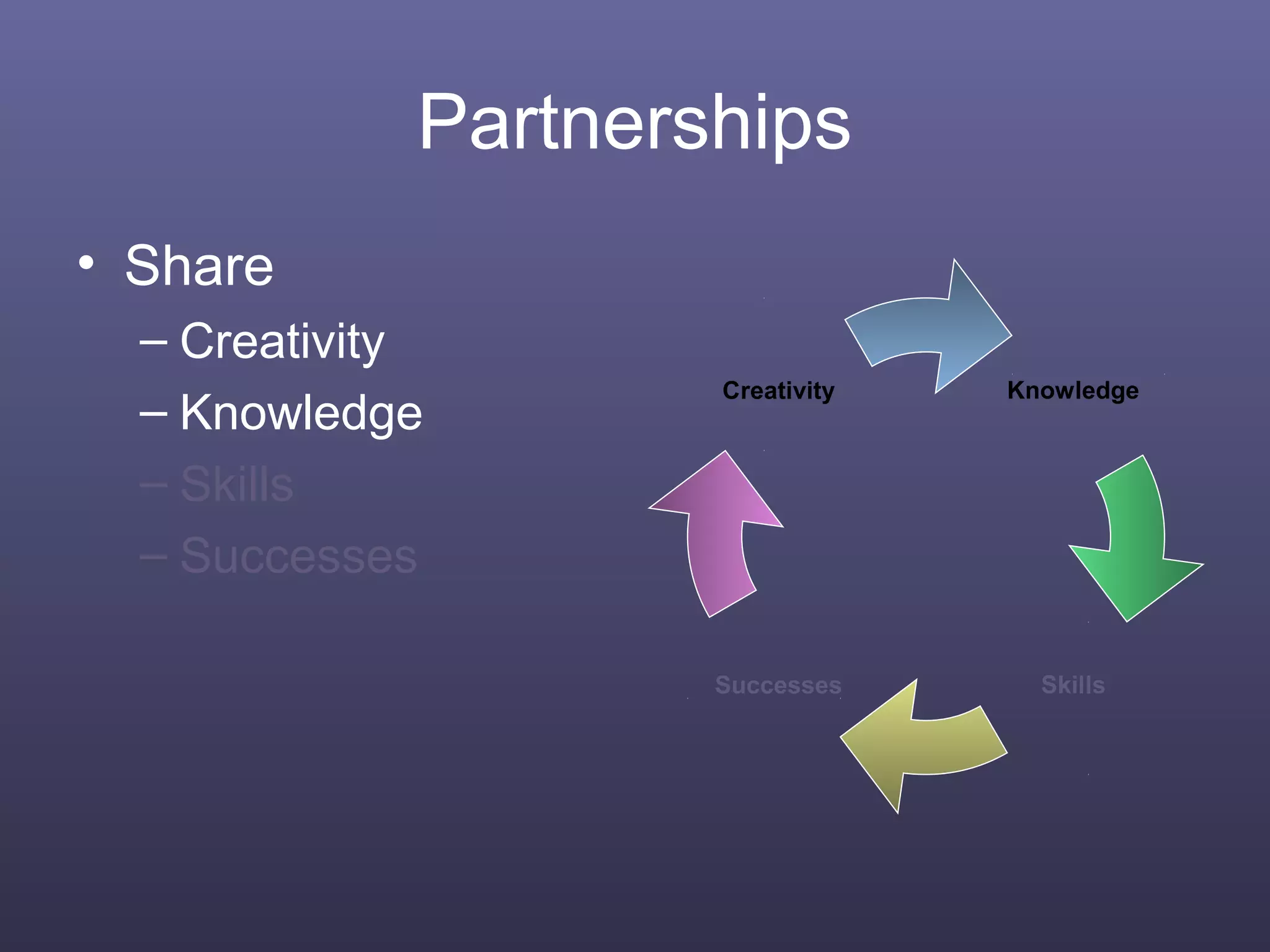 Partnerships

• Share
– Creativity
– Knowledge
– Skills
– Successes

Creativity
Knowledge
Skills
Successes